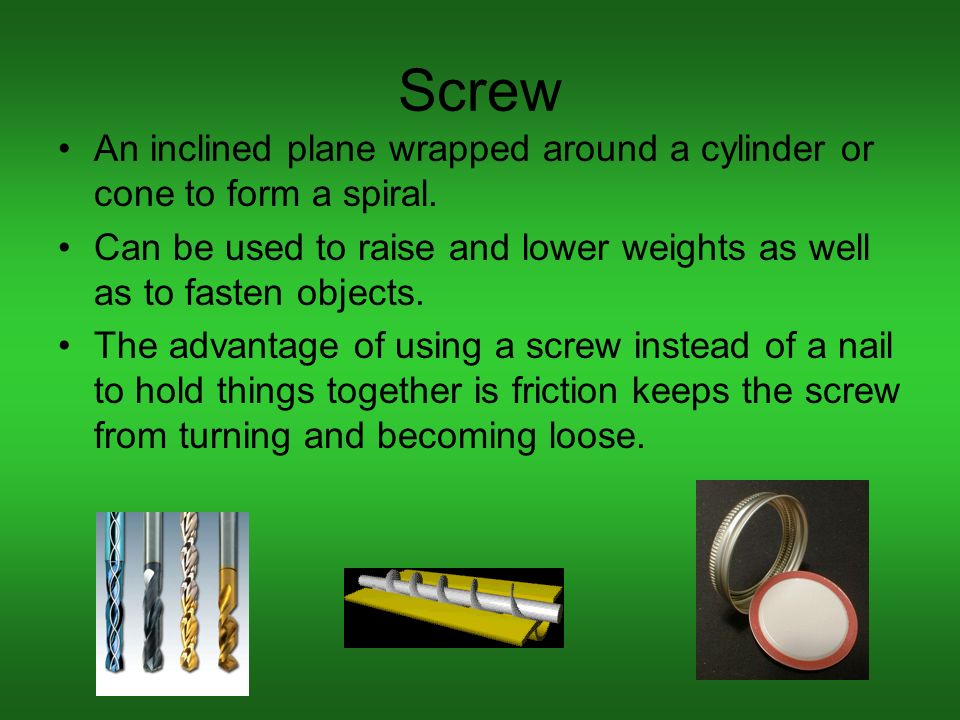 Screw

• An inclined plane wrapped around a cylinder or cone to form a spiral.

• Can be used to raise and lower weights as well as to fasten objects.

• The advantage of using a screw instead of a nail to hold things together is friction keeps the screw from turning and becoming loose.